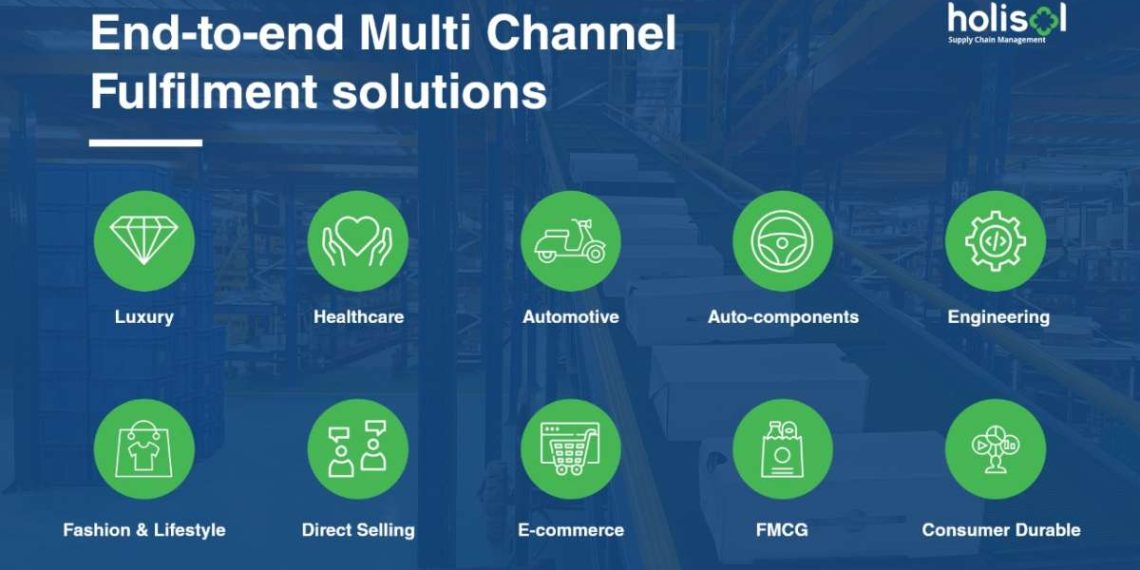 End-to-end Multi Channel Fulfilment solutions

holisol
Supply Chain Management

Luxury

Healthcare

Automotive

Auto-components

Engineering

Fashion & Lifestyle

Direct Selling

E-commerce

FMCG

Consumer Durable